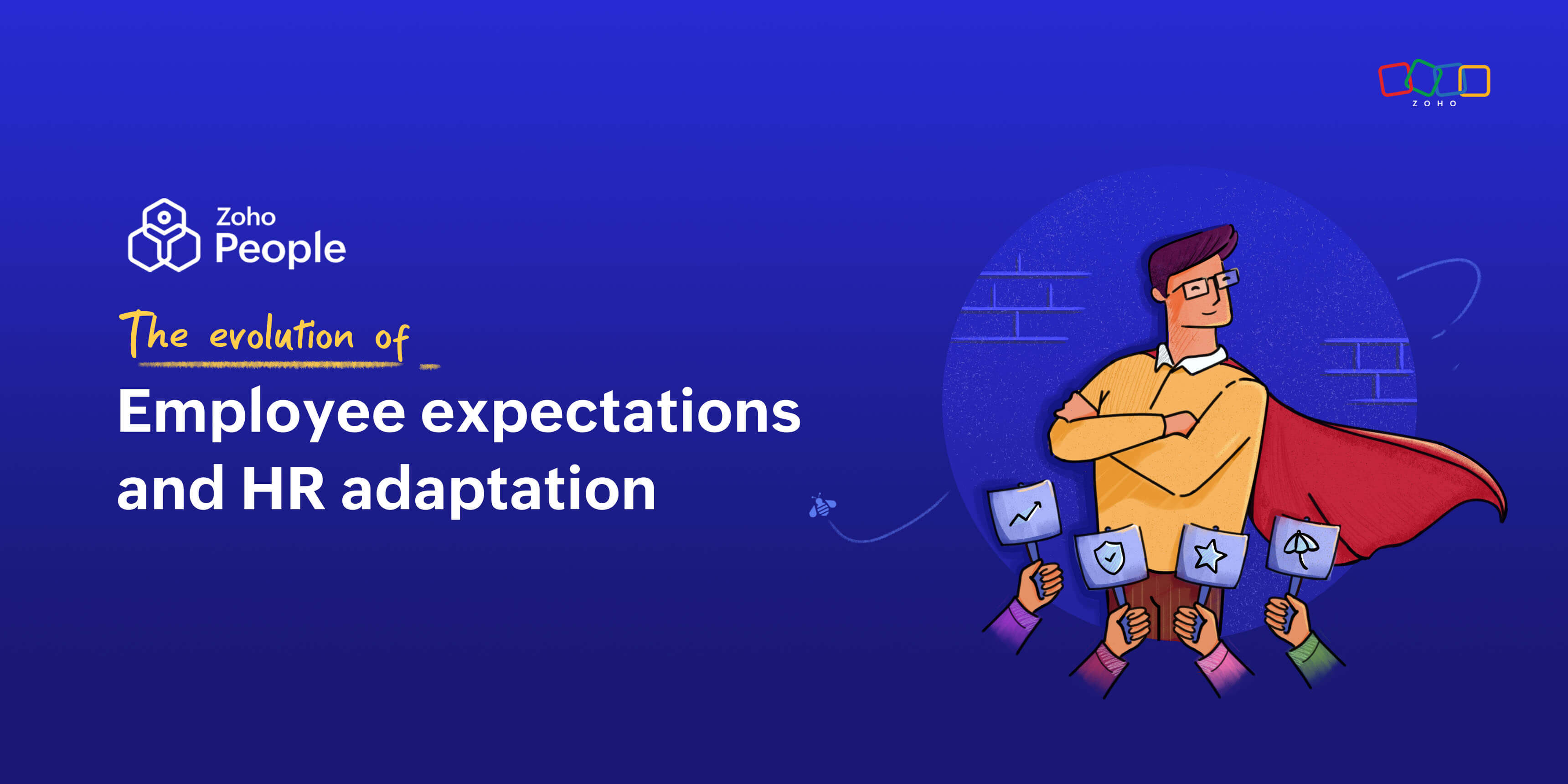 ZOHO

Zoho People

The evolution of

Employee expectations and HR adaptation